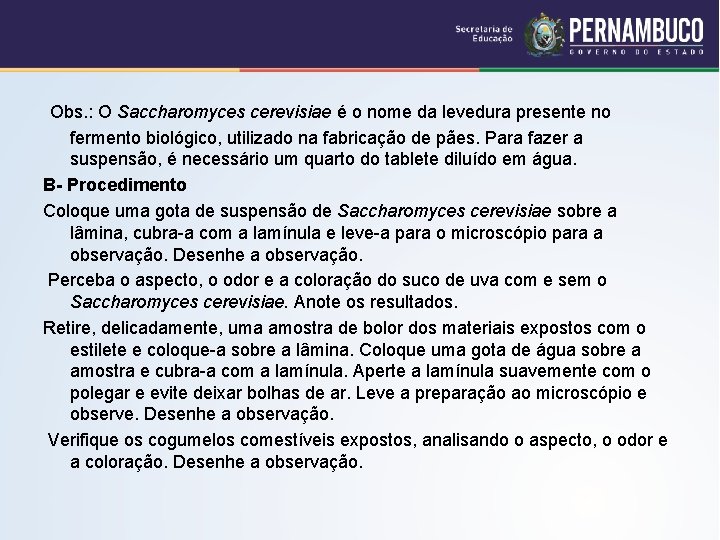 Secretaria de Educação
PERNAMBUCO
GOVERNO DO ESTADO

Obs.: O Saccharomyces cerevisiae é o nome da levedura presente no fermento biológico, utilizado na fabricação de pães. Para fazer a suspensão, é necessário um quarto do tablete diluído em água.

B- Procedimento

Coloque uma gota de suspensão de Saccharomyces cerevisiae sobre a lâmina, cubra-a com a lamínula e leve-a para o microscópio para a observação. Desenhe a observação.

Perceba o aspecto, o odor e a coloração do suco de uva com e sem o Saccharomyces cerevisiae. Anote os resultados.

Retire, delicadamente, uma amostra de bolor dos materiais expostos com o estilete e coloque-a sobre a lâmina. Coloque uma gota de água sobre a amostra e cubra-a com a lamínula. Aperte a lamínula suavemente com o polegar e evite deixar bolhas de ar. Leve a preparação ao microscópio e observe. Desenhe a observação.

Verifique os cogumelos comestíveis expostos, analisando o aspecto, o odor e a coloração. Desenhe a observação.